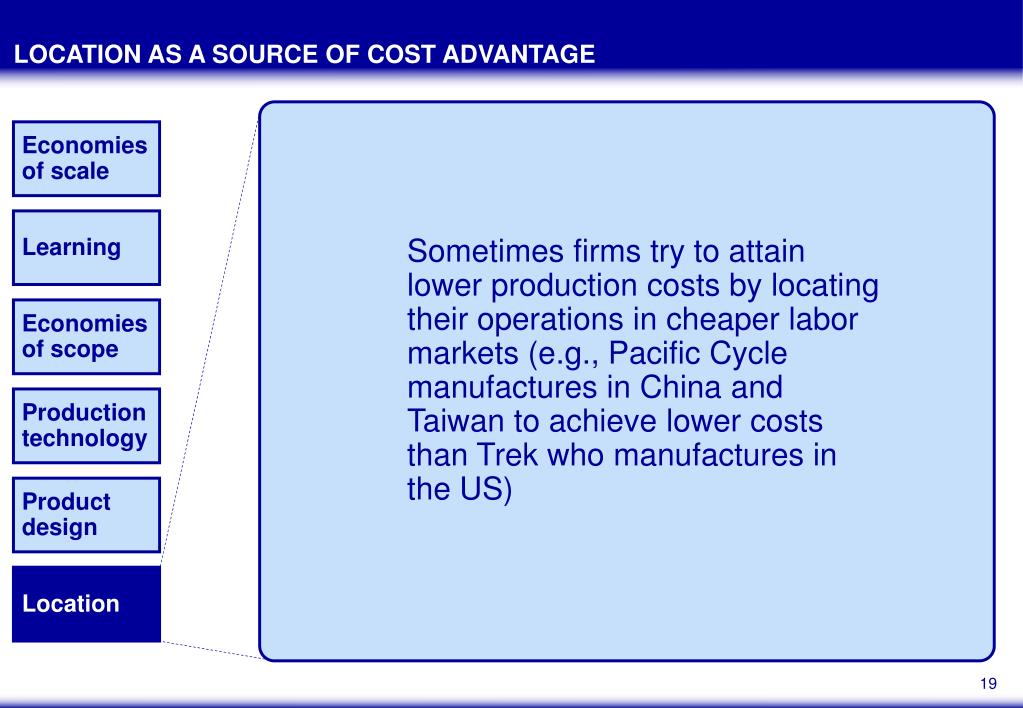 LOCATION AS A SOURCE OF COST ADVANTAGE

Economies of scale

Learning

Economies of scope

Production technology

Product design

Location

Sometimes firms try to attain lower production costs by locating their operations in cheaper labor markets (e.g., Pacific Cycle manufactures in China and Taiwan to achieve lower costs than Trek who manufactures in the US)

19